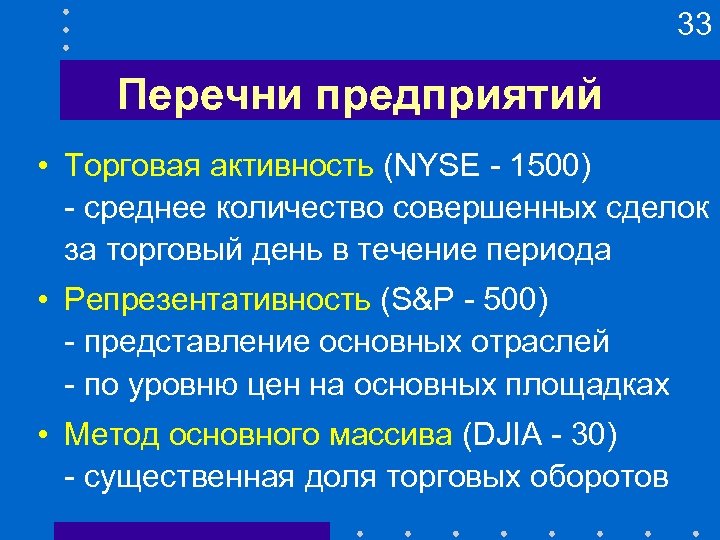 33

Перечни предприятий

• Торговая активность (NYSE - 1500)
- среднее количество совершенных сделок за торговый день в течение периода

• Репрезентативность (S&P - 500)
- представление основных отраслей
- по уровню цен на основных площадках

• Метод основного массива (DJIA - 30)
- существенная доля торговых оборотов